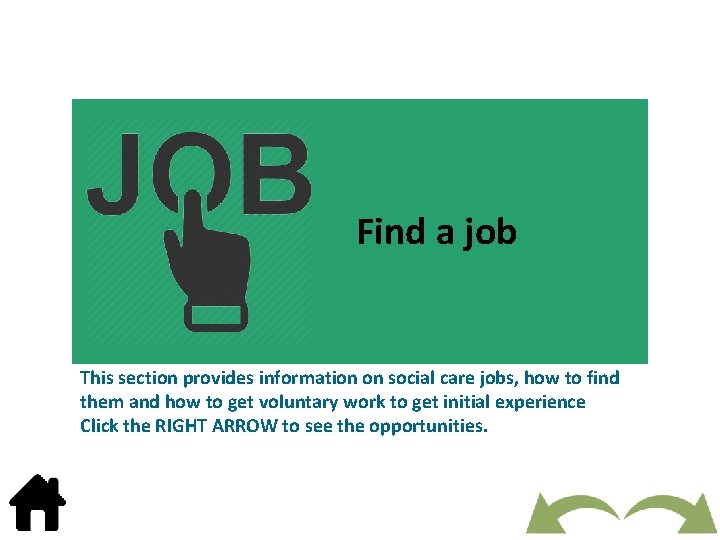 JOB

Find a job

This section provides information on social care jobs, how to find them and how to get voluntary work to get initial experience
Click the RIGHT ARROW to see the opportunities.